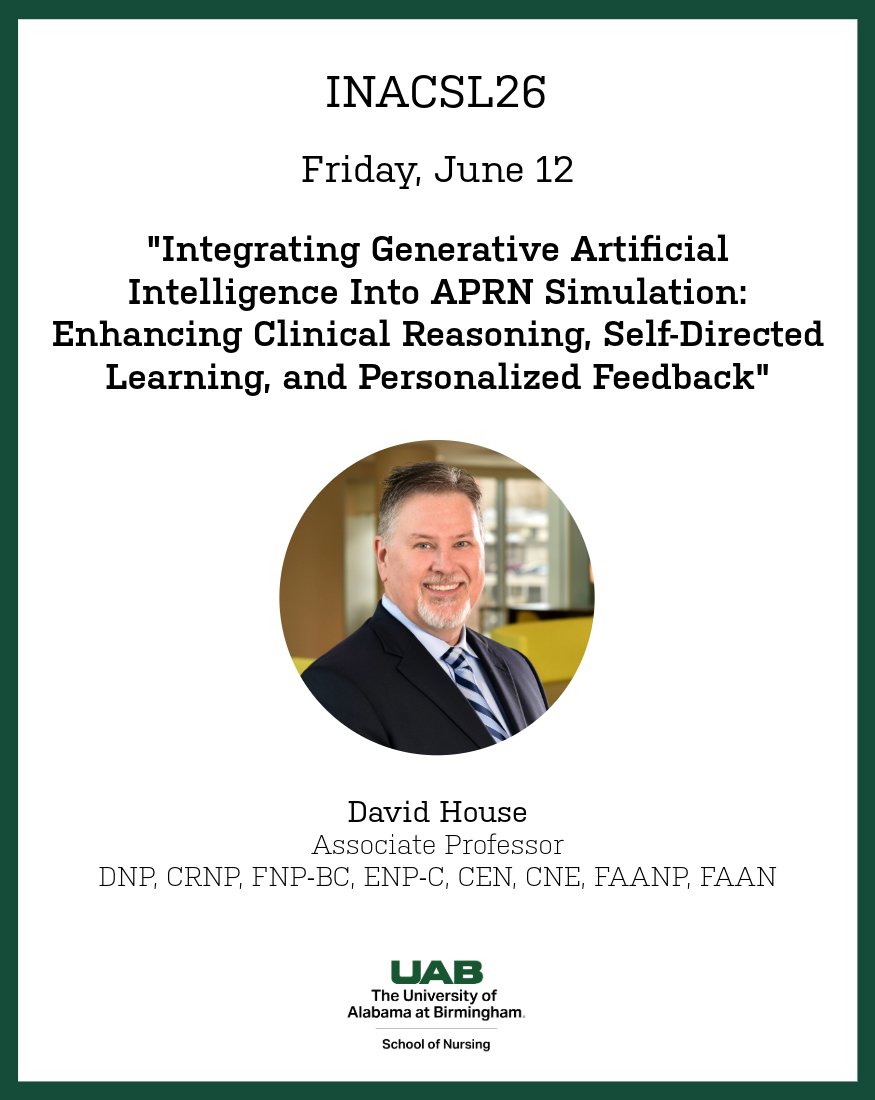 INACSL26

Friday, June 12

"Integrating Generative Artificial Intelligence Into APRN Simulation: Enhancing Clinical Reasoning, Self-Directed Learning, and Personalized Feedback"

David House
Associate Professor
DNP, CRNP, FNP-BC, ENP-C, CEN, CNE, FAANP, FAAN

UAB
The University of Alabama at Birmingham.
School of Nursing